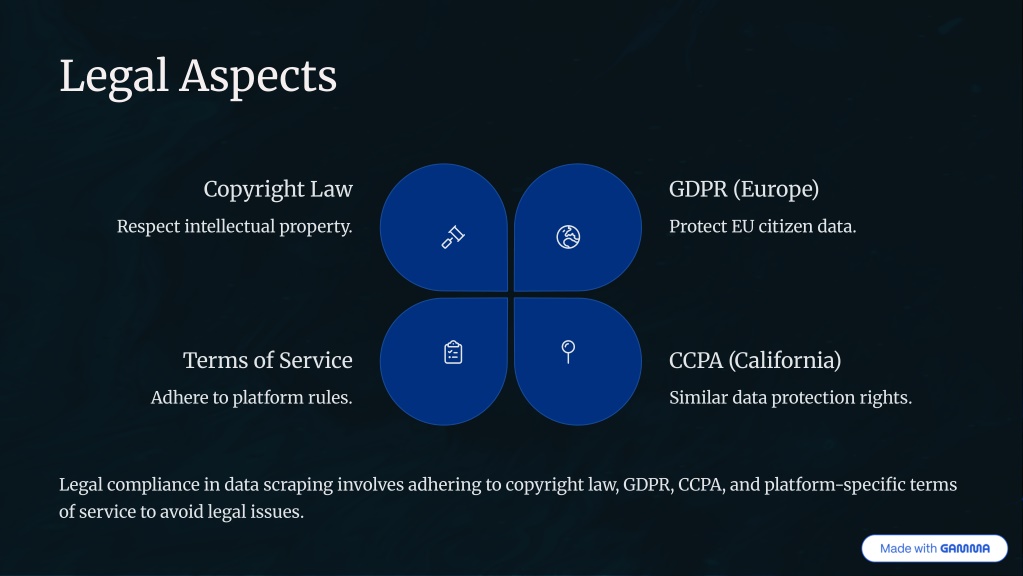 Legal Aspects

Copyright Law

Respect intellectual property.

GDPR (Europe)

Protect EU citizen data.

Terms of Service

Adhere to platform rules.

CCPA (California)

Similar data protection rights.

Legal compliance in data scraping involves adhering to copyright law, GDPR, CCPA, and platform-specific terms of service to avoid legal issues.

Made with GAMMA